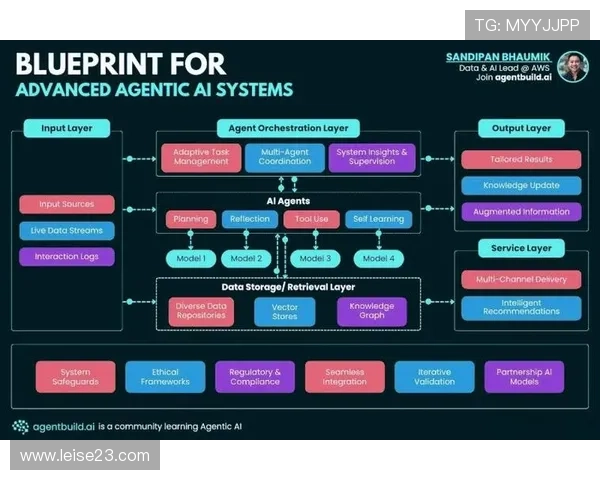 TG: MYYJJPP

BLUEPRINT FOR
ADVANCED AGENTIC AI SYSTEMS

SANDIPAN BHAUMIK
Data & AI Lead @ AWS
Join agentbuild.ai

Input Layer

Input Sources
Live Data Streams
Interaction Logs

Agent Orchestration Layer

Adaptive Task Management
Multi-Agent Coordination
System Insights & Supervision

AI Agents

Planning
Reflection
Tool Use
Self Learning

Model 1
Model 2
Model 3
Model 4

Data Storage/ Retrieval Layer

Diverse Data Repositories
Vector Stores
Knowledge Graph

Output Layer

Tailored Results
Knowledge Update
Augmented Information

Service Layer

Multi-Channel Delivery
Intelligent Recommendations

System Safeguards
Ethical Frameworks
Regulatory & Compliance
Seamless Integration
Iterative Validation
Partnership AI Models

agentbuild.ai is a community learning Agentic AI

www.leise23.com